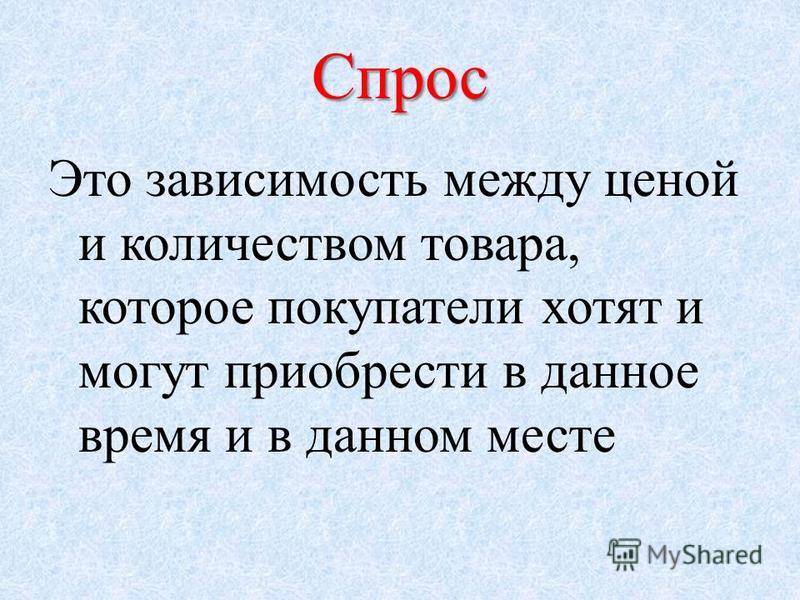 Спрос

Это зависимость между ценой и количеством товара, которое покупатели хотят и могут приобрести в данное время и в данном месте

MyShared